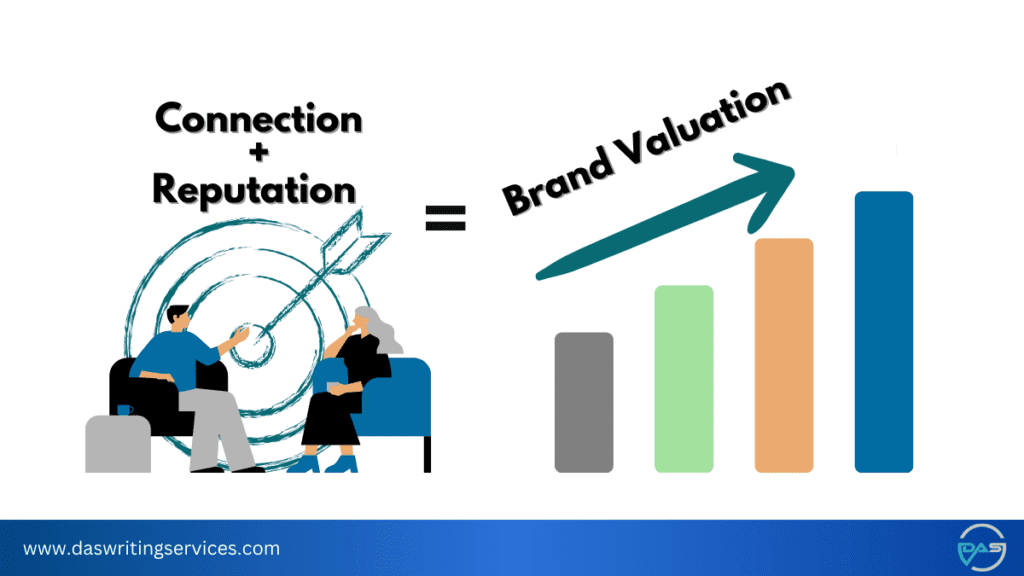 Connection
+
Reputation

=

Brand Valuation

www.daswritingservices.com

DAS